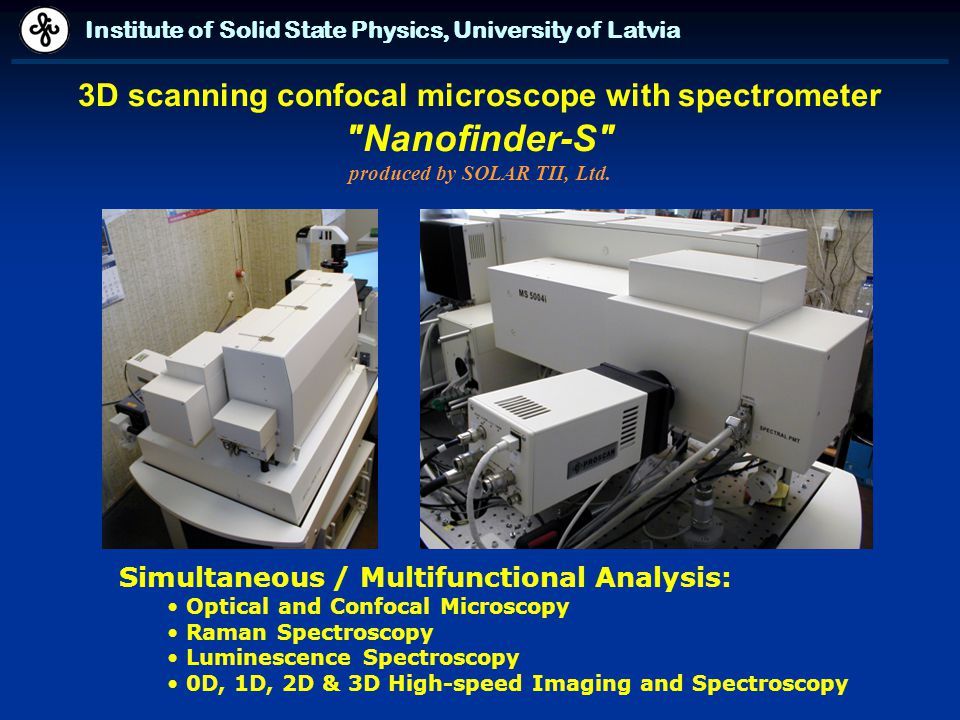 Institute of Solid State Physics, University of Latvia

3D scanning confocal microscope with spectrometer
"Nanofinder-S"
produced by SOLAR TII, Ltd.

MS 5004i

SPECTRAL PMT

PROSCAN

Simultaneous / Multifunctional Analysis:
• Optical and Confocal Microscopy
• Raman Spectroscopy
• Luminescence Spectroscopy
• 0D, 1D, 2D & 3D High-speed Imaging and Spectroscopy